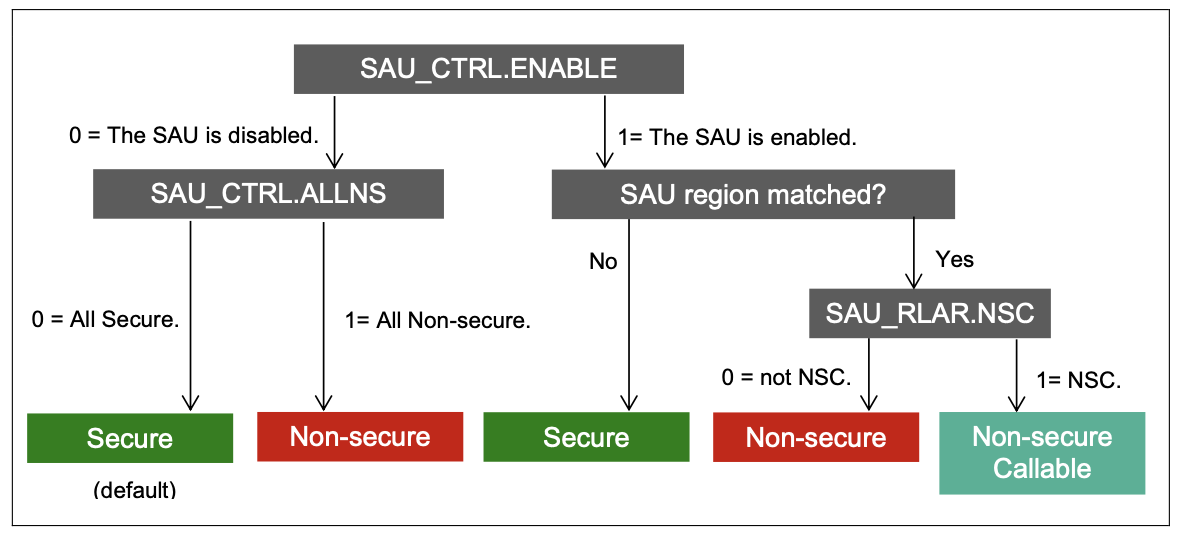 SAU_CTRL.ENABLE

0 = The SAU is disabled.

1= The SAU is enabled.

SAU_CTRL.ALLNS

SAU region matched?

No

Yes

0 = All Secure.

1= All Non-secure.

SAU_RLAR.NSC

0 = not NSC.

1= NSC.

Secure

(default)

Non-secure

Secure

Non-secure

Non-secure Callable